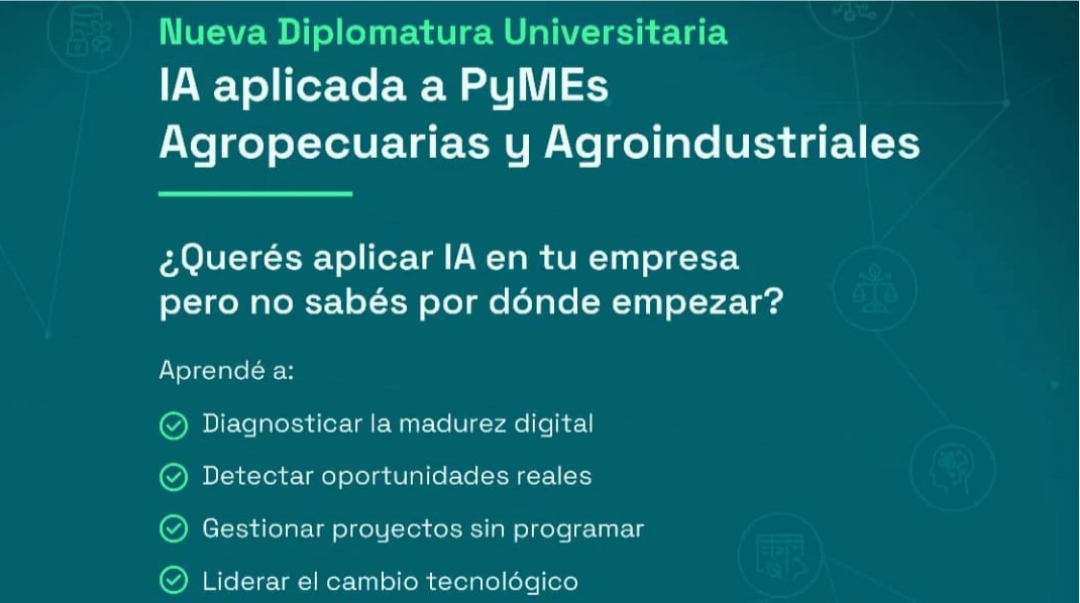 Nueva Diplomatura Universitaria
IA aplicada a PyMEs Agropecuarias y Agroindustriales

¿Querés aplicar IA en tu empresa pero no sabés por dónde empezar?

Aprendé a:

Diagnosticar la madurez digital
Detectar oportunidades reales
Gestionar proyectos sin programar
Liderar el cambio tecnológico